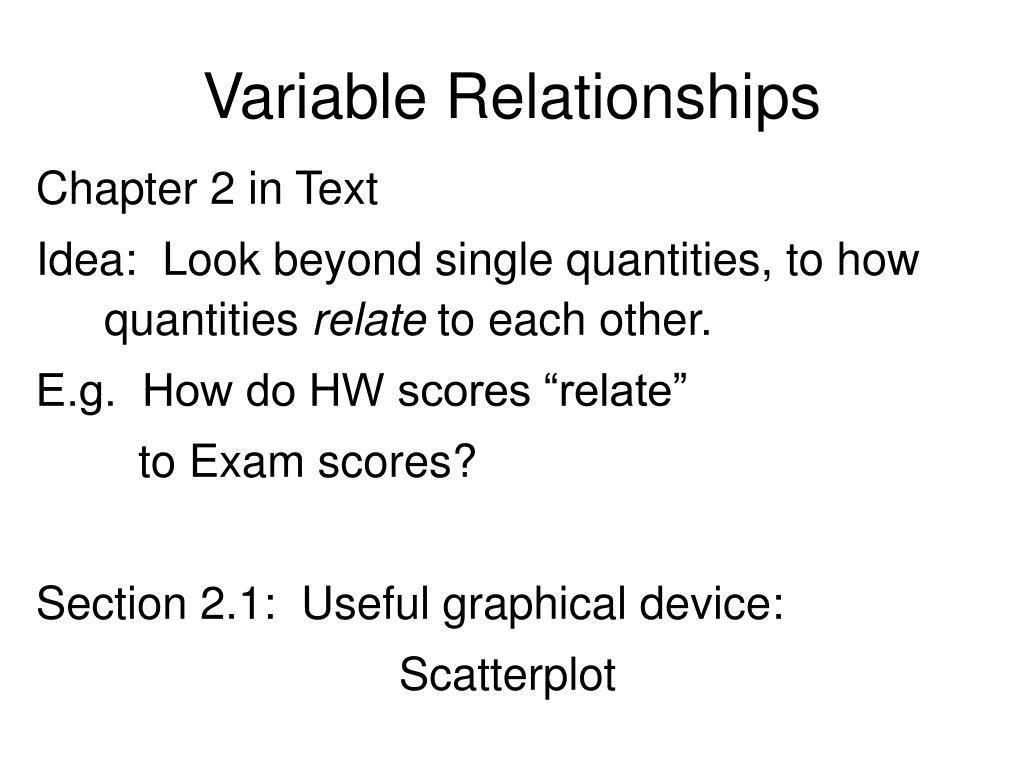 Variable Relationships

Chapter 2 in Text

Idea: Look beyond single quantities, to how quantities relate to each other.

E.g. How do HW scores “relate”

to Exam scores?

Section 2.1: Useful graphical device:

Scatterplot